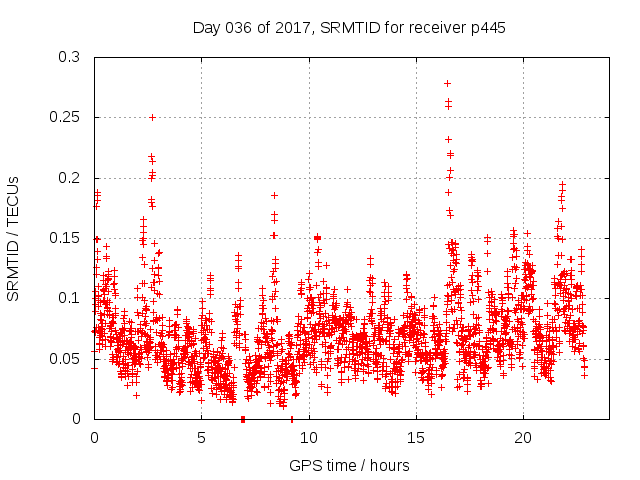 Day 036 of 2017, SRMTID for receiver p445

SRMTID / TECUs

0.3
0.25
0.2
0.15
0.1
0.05
0

0
5
10
15
20

GPS time / hours